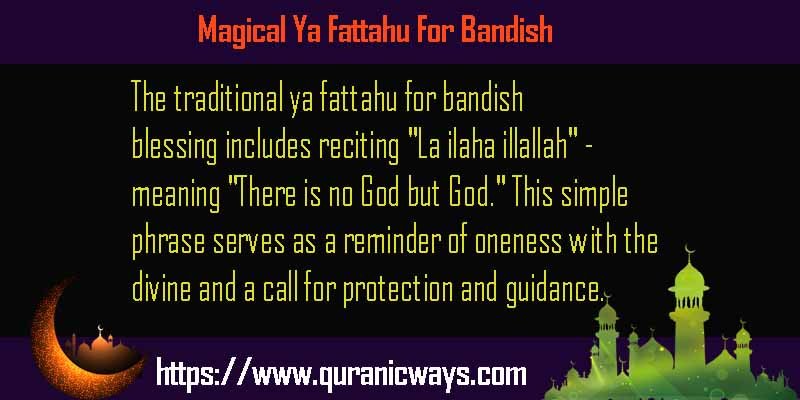 Magical Ya Fattahu For Bandish

The traditional ya fattahu for bandish blessing includes reciting "La ilaha illallah" - meaning "There is no God but God." This simple phrase serves as a reminder of oneness with the divine and a call for protection and guidance.

https://www.quranicways.com